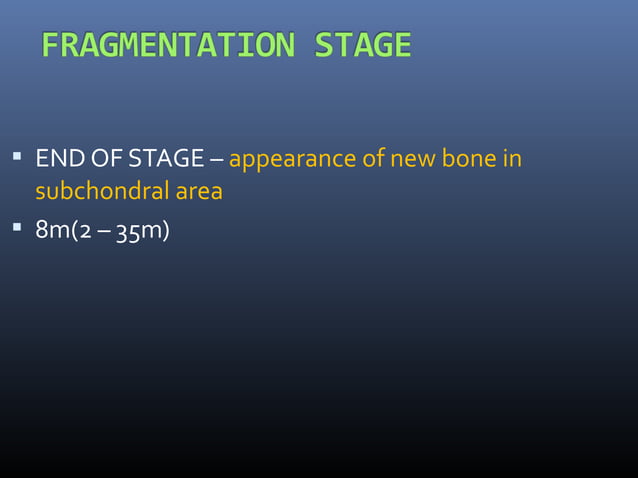 FRAGMENTATION STAGE

▪ END OF STAGE – appearance of new bone in subchondral area

▪ 8m(2 – 35m)